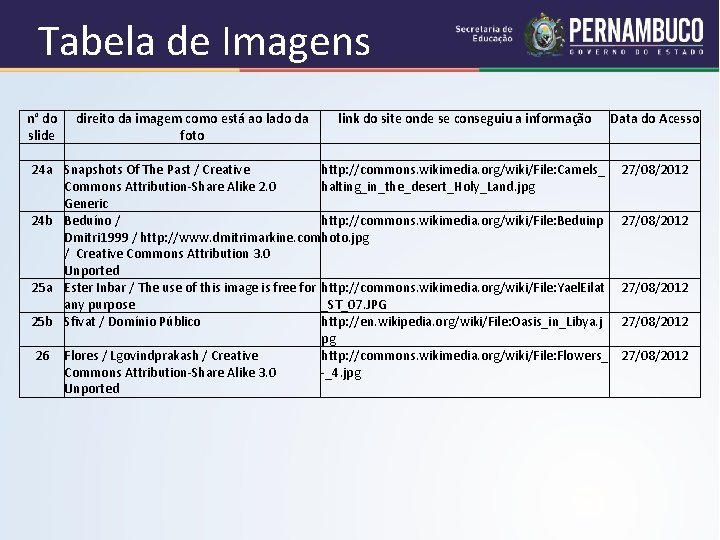 Tabela de Imagens

Secretaria de Educação

PERNAMBUCO
GOVERNO DO ESTADO

| nº do slide | direito da imagem como está ao lado da foto | link do site onde se conseguiu a informação | Data do Acesso |
|---|---|---|---|
| | | | |
| 24a | Snapshots Of The Past / Creative Commons Attribution-Share Alike 2.0 Generic | http://commons.wikimedia.org/wiki/File:Camels_halting_in_the_desert_Holy_Land.jpg | 27/08/2012 |
| 24b | Beduíno / Dmitri1999 / http://www.dmitrimarkine.com / Creative Commons Attribution 3.0 Unported | http://commons.wikimedia.org/wiki/File:Beduinphoto.jpg | 27/08/2012 |
| 25a | Ester Inbar / The use of this image is free for any purpose | http://commons.wikimedia.org/wiki/File:YaelEilat_ST_07.JPG | 27/08/2012 |
| 25b | Sfivat / Domínio Público | http://en.wikipedia.org/wiki/File:Oasis_in_Libya.jpg | 27/08/2012 |
| 26 | Flores / Lgovindprakash / Creative Commons Attribution-Share Alike 3.0 Unported | http://commons.wikimedia.org/wiki/File:Flowers_-_4.jpg | 27/08/2012 |